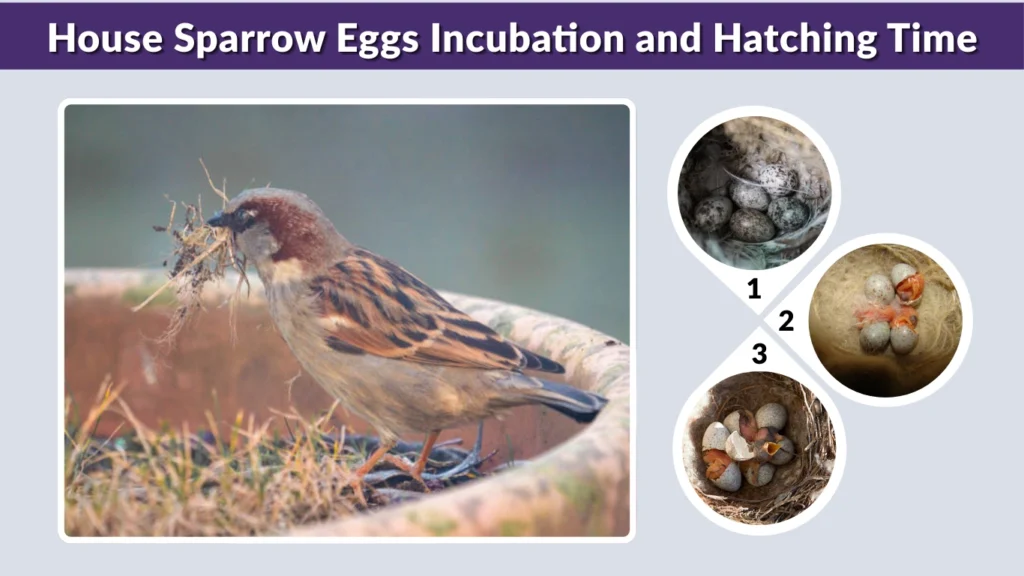 House Sparrow Eggs Incubation and Hatching Time

1

2

3